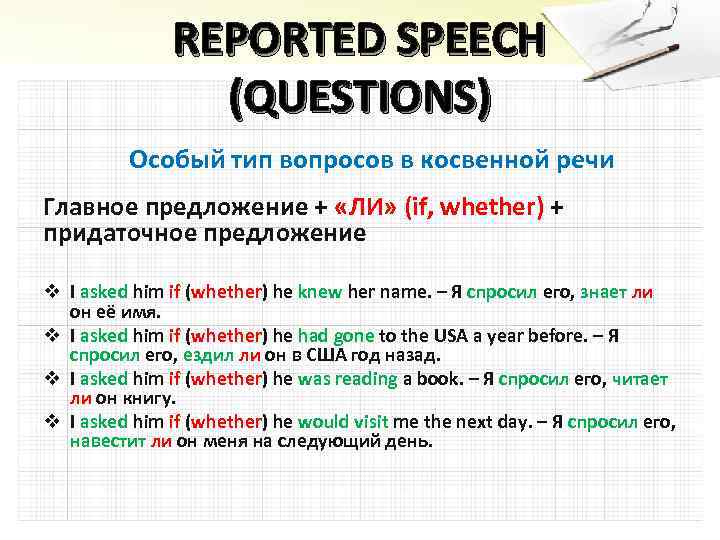 REPORTED SPEECH (QUESTIONS)

Особый тип вопросов в косвенной речи

Главное предложение + «ЛИ» (if, whether) + придаточное предложение

❖ I asked him if (whether) he knew her name. – Я спросил его, знает ли он её имя.
❖ I asked him if (whether) he had gone to the USA a year before. – Я спросил его, ездил ли он в США год назад.
❖ I asked him if (whether) he was reading a book. – Я спросил его, читает ли он книгу.
❖ I asked him if (whether) he would visit me the next day. – Я спросил его, навестит ли он меня на следующий день.